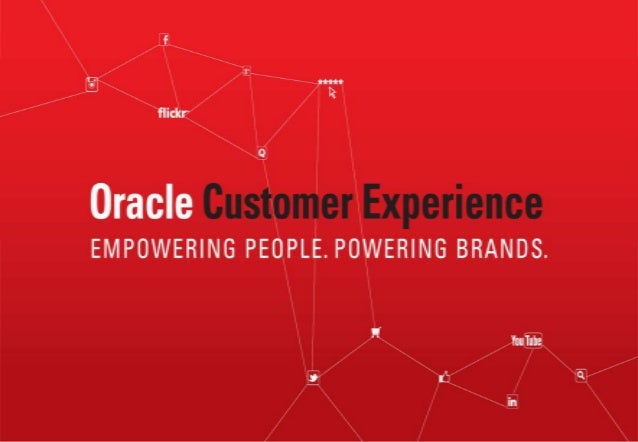 f

flickr

Oracle Customer Experience
EMPOWERING PEOPLE. POWERING BRANDS.

YouTube

in